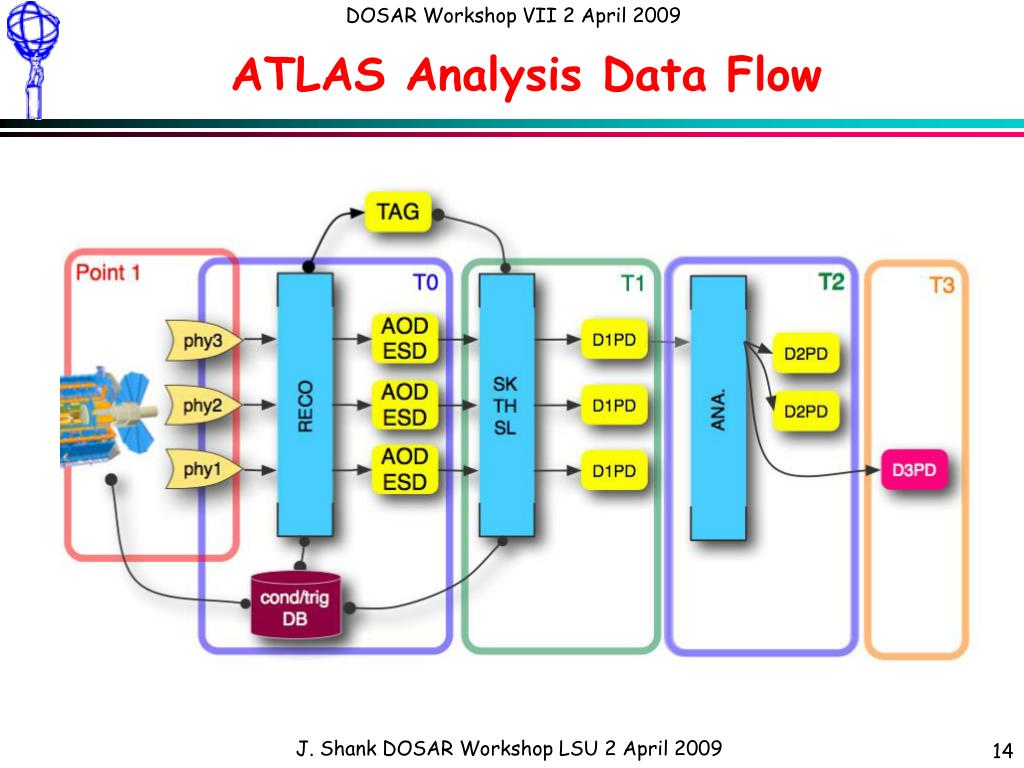 DOSAR Workshop VII 2 April 2009

ATLAS Analysis Data Flow

TAG

Point 1

T0

T1

T2

T3

phy3

phy2

phy1

RECO

AOD
ESD

AOD
ESD

AOD
ESD

SK
TH
SL

D1PD

D1PD

D1PD

ANA.

D2PD

D2PD

D3PD

cond/trig
DB

J. Shank DOSAR Workshop LSU 2 April 2009

14